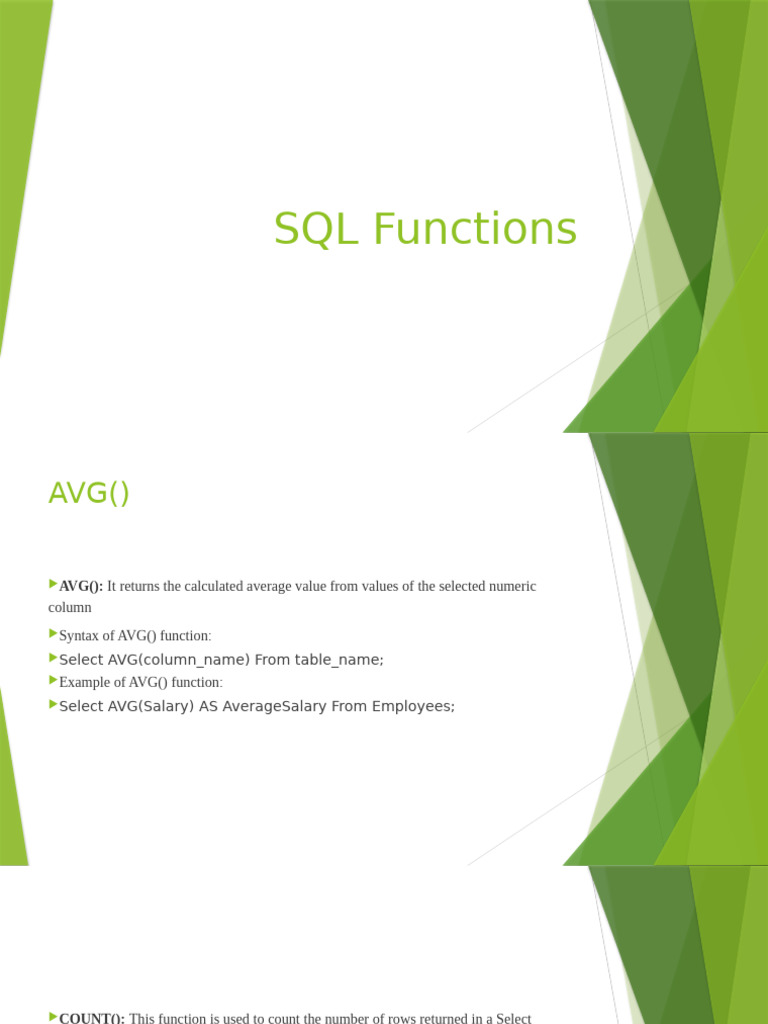 SQL Functions

AVG()

AVG(): It returns the calculated average value from values of the selected numeric column

Syntax of AVG() function:

Select AVG(column_name) From table_name;

Example of AVG() function:

Select AVG(Salary) AS AverageSalary From Employees;

COUNT(): This function is used to count the number of rows returned in a Select